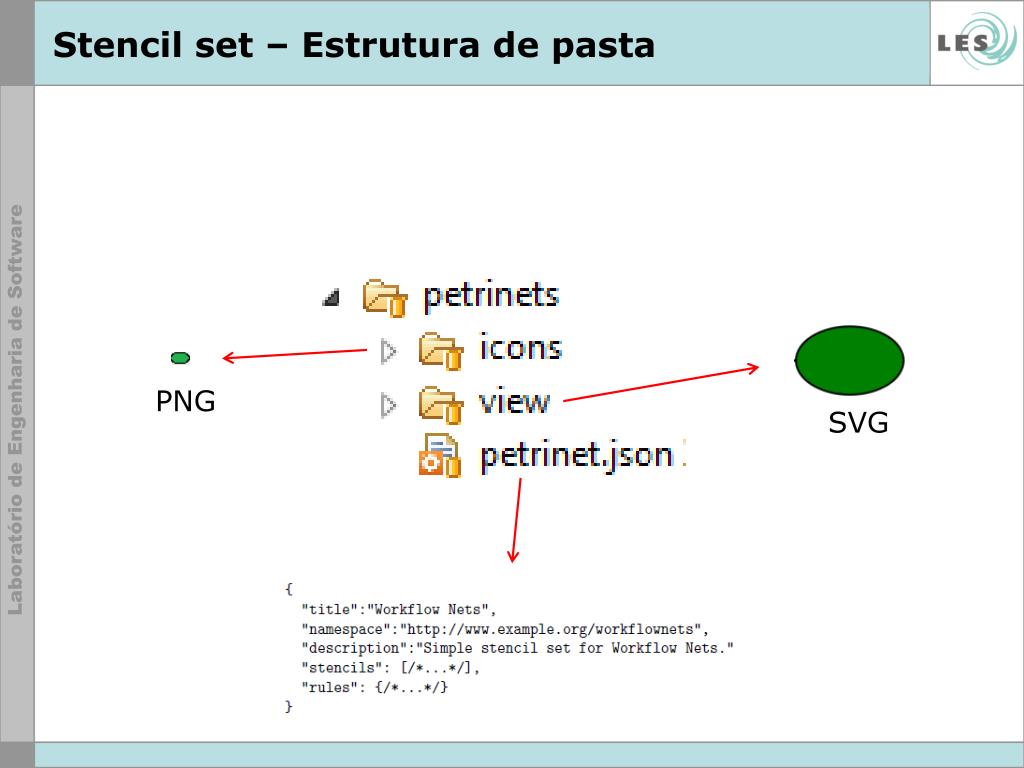 Stencil set – Estrutura de pasta

LES

Laboratório de Engenharia de Software

petrinets
icons
view
petrinet.json

PNG

SVG

{
"title":"Workflow Nets",
"namespace":"http://www.example.org/workflownets",
"description":"Simple stencil set for Workflow Nets."
"stencils": [/*...*/],
"rules": {/*...*/}
}